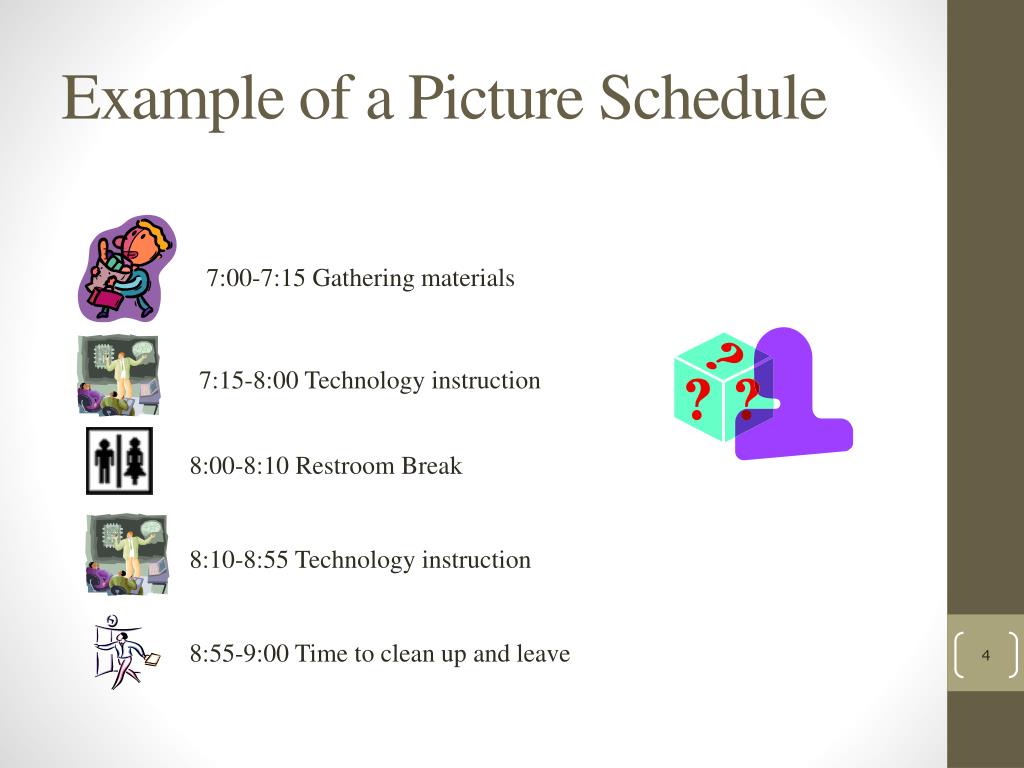 Example of a Picture Schedule

7:00-7:15 Gathering materials

7:15-8:00 Technology instruction

8:00-8:10 Restroom Break

8:10-8:55 Technology instruction

8:55-9:00 Time to clean up and leave

? ? ?

4